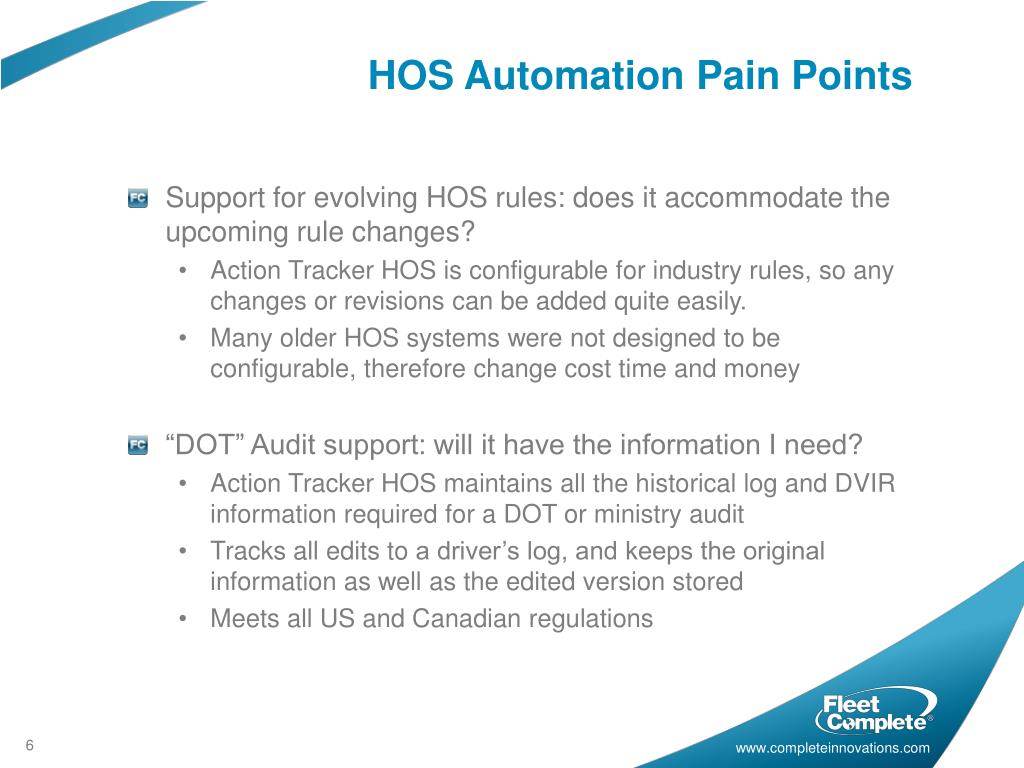 HOS Automation Pain Points

FC Support for evolving HOS rules: does it accommodate the upcoming rule changes?

• Action Tracker HOS is configurable for industry rules, so any changes or revisions can be added quite easily.
• Many older HOS systems were not designed to be configurable, therefore change cost time and money

FC “DOT” Audit support: will it have the information I need?

• Action Tracker HOS maintains all the historical log and DVIR information required for a DOT or ministry audit
• Tracks all edits to a driver’s log, and keeps the original information as well as the edited version stored
• Meets all US and Canadian regulations

6

Fleet Complete®

www.completeinnovations.com